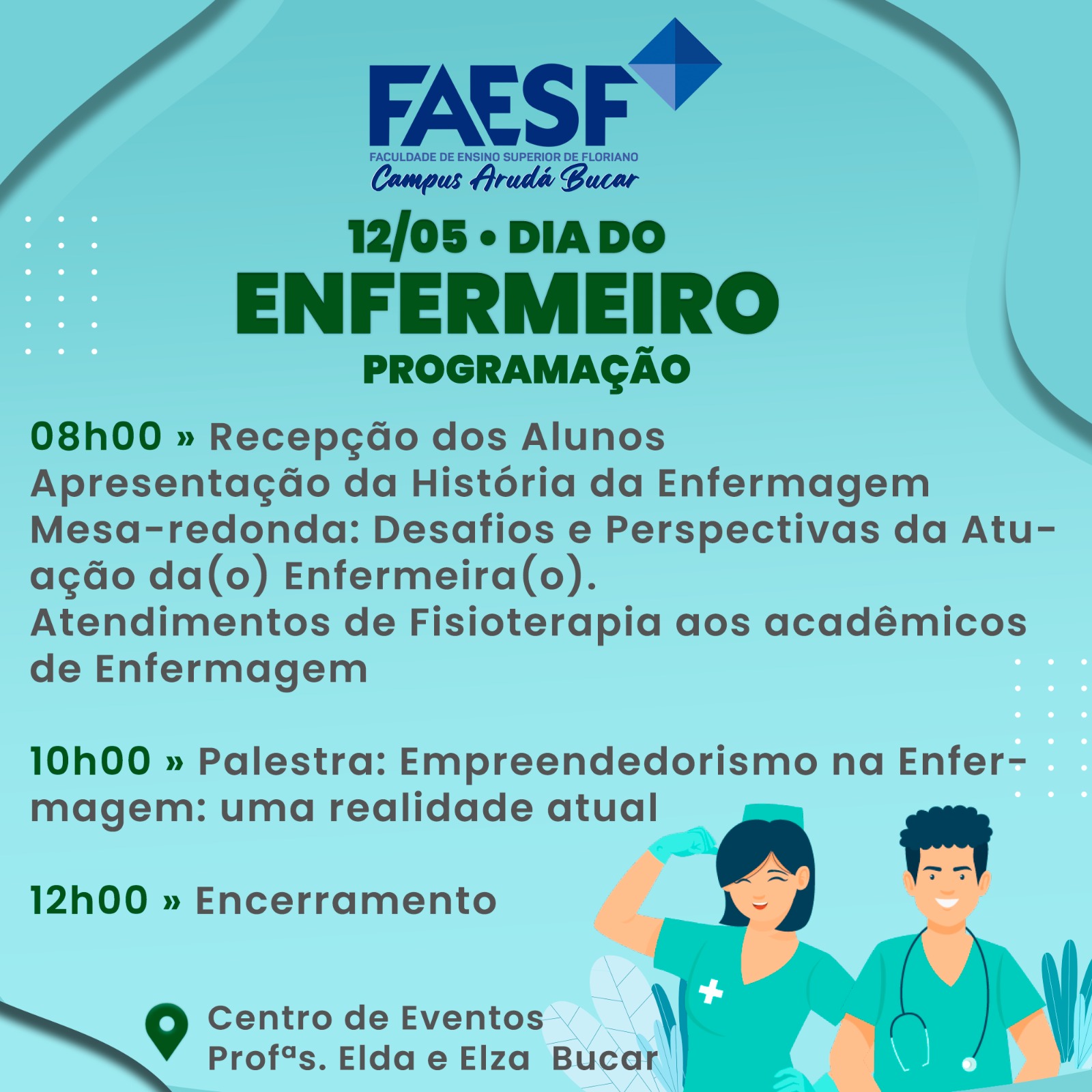 FAESF
FACULDADE DE ENSINO SUPERIOR DE FLORIANO
Campus Arudá Bucar

12/05 • DIA DO
ENFERMEIRO
PROGRAMAÇÃO

08h00 » Recepção dos Alunos
Apresentação da História da Enfermagem
Mesa-redonda: Desafios e Perspectivas da Atuação da(o) Enfermeira(o).
Atendimentos de Fisioterapia aos acadêmicos de Enfermagem

10h00 » Palestra: Empreendedorismo na Enfermagem: uma realidade atual

12h00 » Encerramento

Centro de Eventos
Profªs. Elda e Elza Bucar